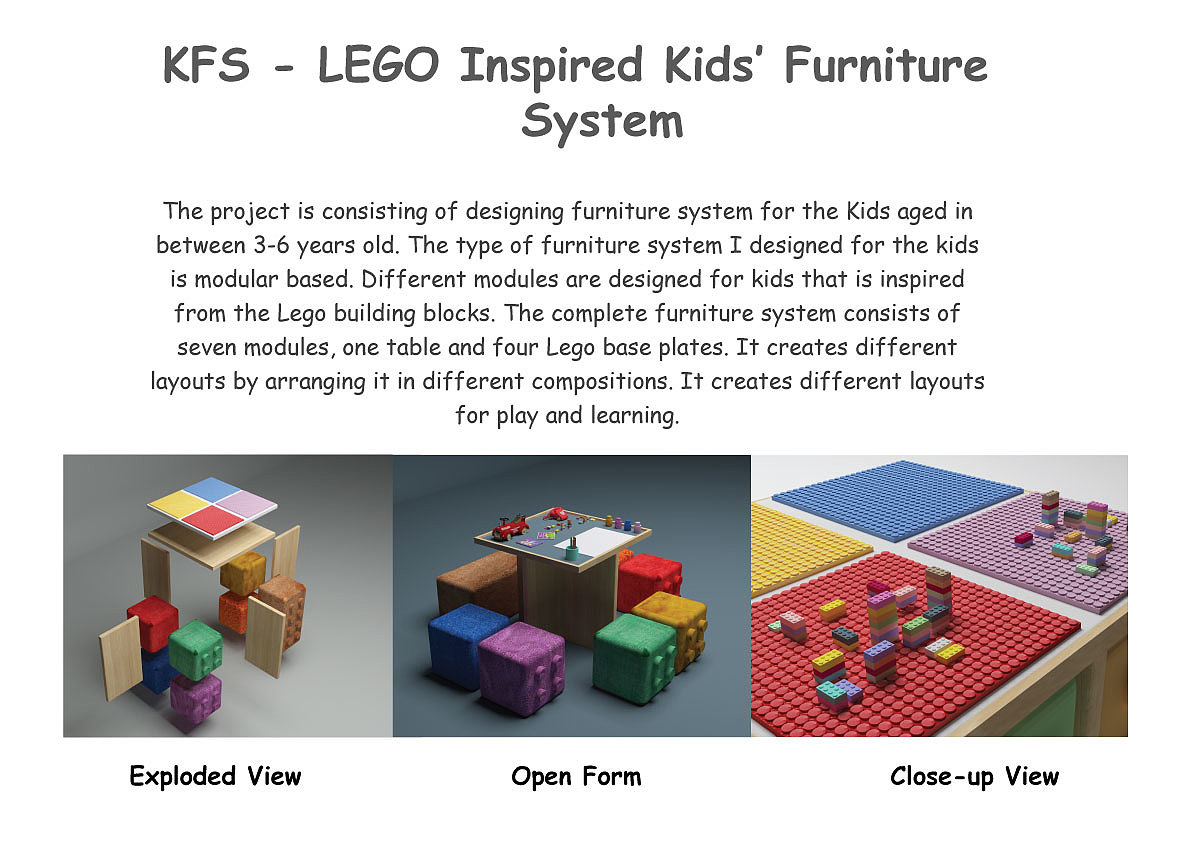 KFS - LEGO Inspired Kids' Furniture System

The project is consisting of designing furniture system for the Kids aged in between 3-6 years old. The type of furniture system I designed for the kids is modular based. Different modules are designed for kids that is inspired from the Lego building blocks. The complete furniture system consists of seven modules, one table and four Lego base plates. It creates different layouts by arranging it in different compositions. It creates different layouts for play and learning.

Exploded View

Open Form

Close-up View